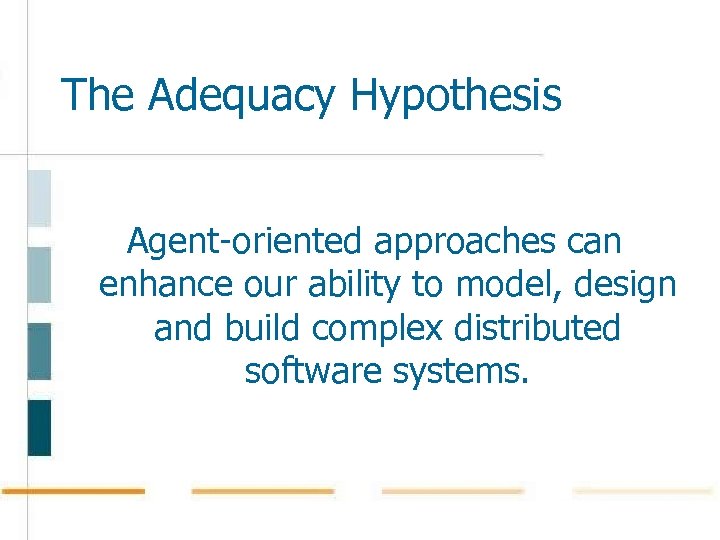 The Adequacy Hypothesis

Agent-oriented approaches can enhance our ability to model, design and build complex distributed software systems.